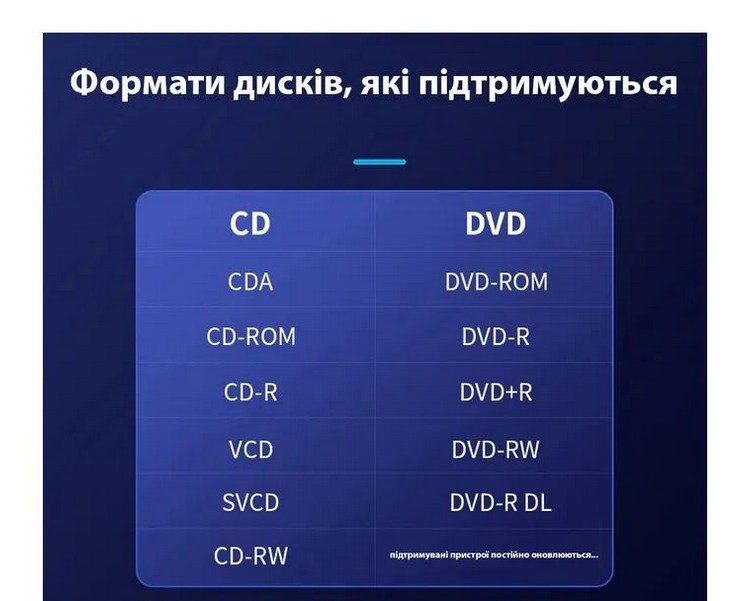 Формати дисків, які підтримуються

| CD | DVD |
|---|---|
| CDA | DVD-ROM |
| CD-ROM | DVD-R |
| CD-R | DVD+R |
| VCD | DVD-RW |
| SVCD | DVD-R DL |
| CD-RW | підтримувані пристрої постійно оновлюються... |